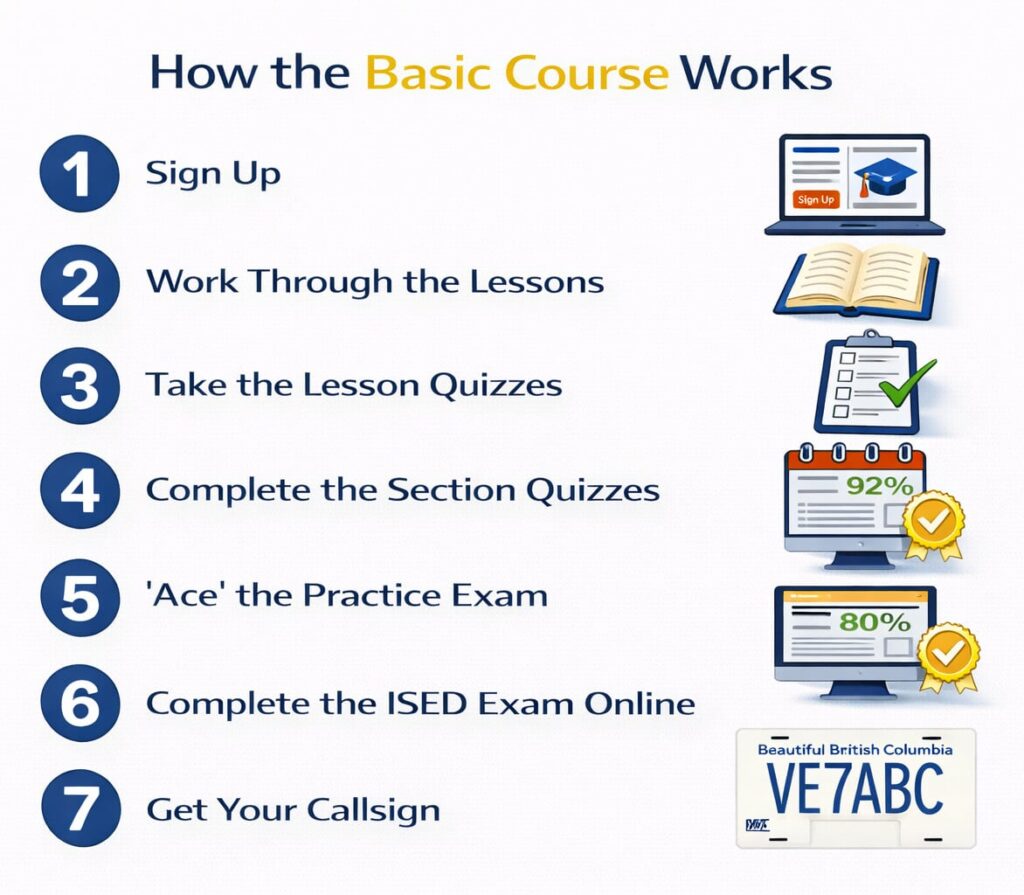 How the Basic Course Works

1 Sign Up

Sign Up

2 Work Through the Lessons

3 Take the Lesson Quizzes

4 Complete the Section Quizzes

92%

5 'Ace' the Practice Exam

80%

6 Complete the ISED Exam Online

7 Get Your Callsign

Beautiful British Columbia

VE7ABC